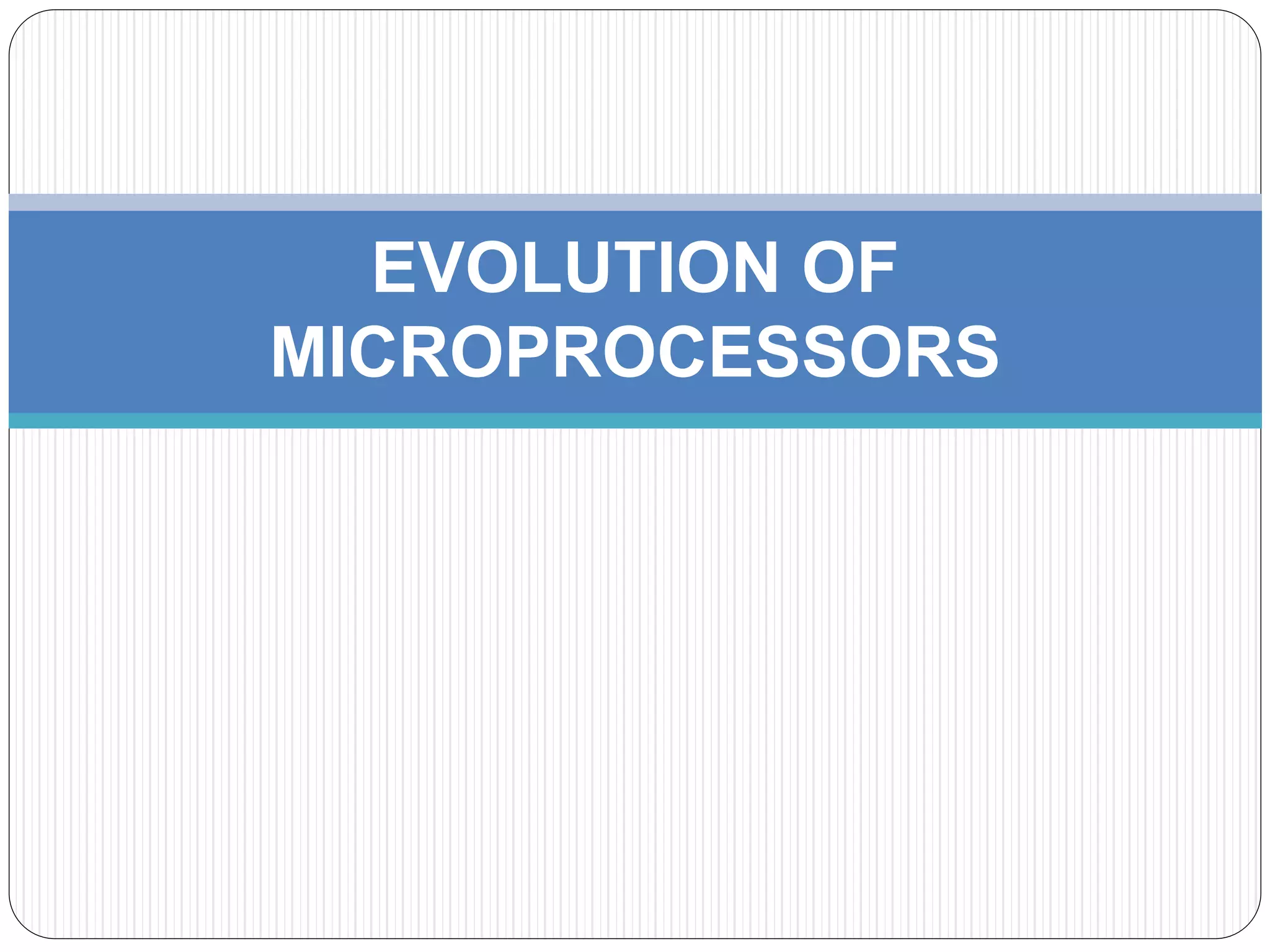 EVOLUTION OF MICROPROCESSORS